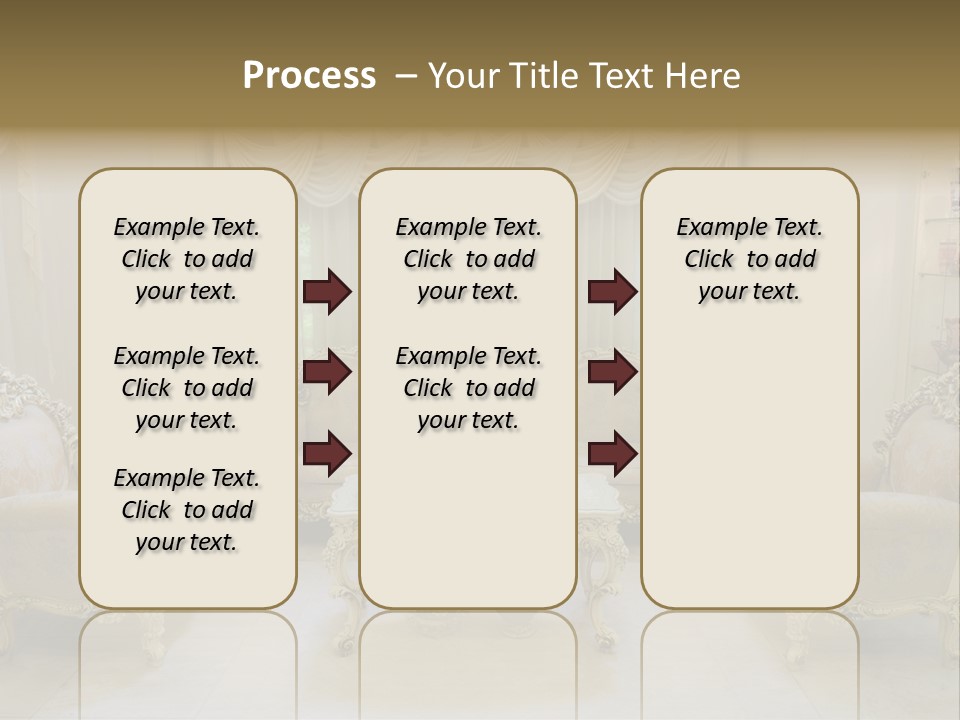 Process – Your Title Text Here

Example Text. Click to add your text.

Example Text. Click to add your text.

Example Text. Click to add your text.

Example Text. Click to add your text.

Example Text. Click to add your text.

Example Text. Click to add your text.